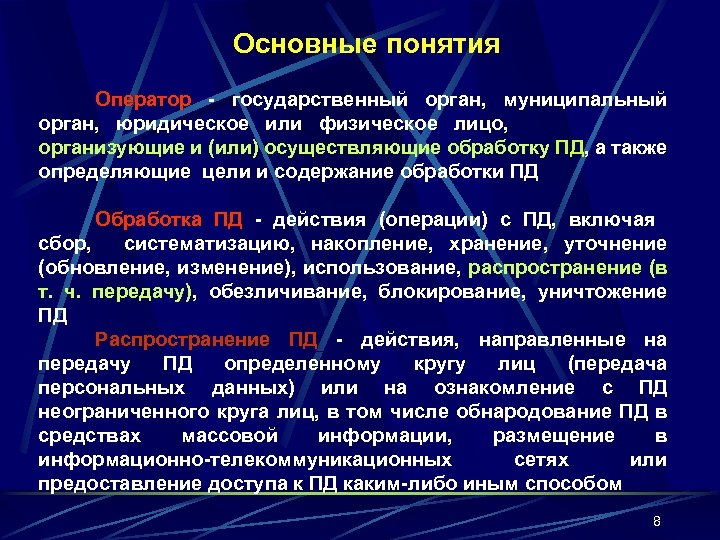 Основные понятия

Оператор - государственный орган, муниципальный орган, юридическое или физическое лицо, организующие и (или) осуществляющие обработку ПД, а также определяющие цели и содержание обработки ПД

Обработка ПД - действия (операции) с ПД, включая сбор, систематизацию, накопление, хранение, уточнение (обновление, изменение), использование, распространение (в т. ч. передачу), обезличивание, блокирование, уничтожение ПД

Распространение ПД - действия, направленные на передачу ПД определенному кругу лиц (передача персональных данных) или на ознакомление с ПД неограниченного круга лиц, в том числе обнародование ПД в средствах массовой информации, размещение в информационно-телекоммуникационных сетях или предоставление доступа к ПД каким-либо иным способом

8